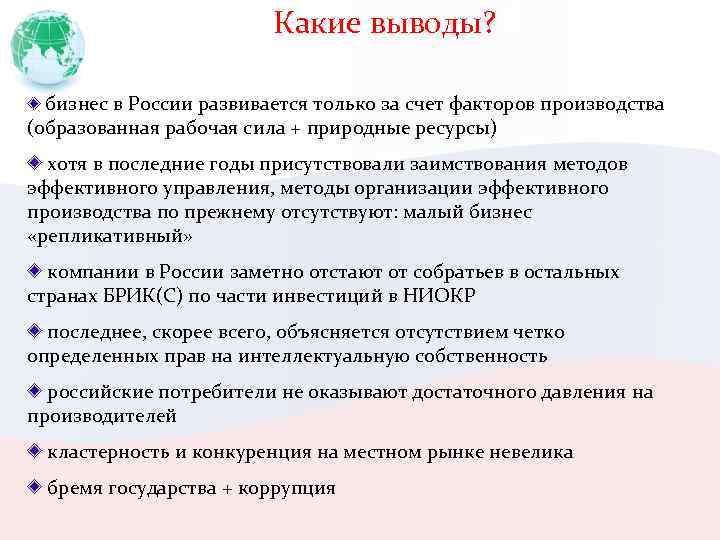 Какие выводы?

бизнес в России развивается только за счет факторов производства (образованная рабочая сила + природные ресурсы)

хотя в последние годы присутствовали заимствования методов эффективного управления, методы организации эффективного производства по прежнему отсутствуют: малый бизнес «репликативный»

компании в России заметно отстают от собратьев в остальных странах БРИК(С) по части инвестиций в НИОКР

последнее, скорее всего, объясняется отсутствием четко определенных прав на интеллектуальную собственность

российские потребители не оказывают достаточного давления на производителей

кластерность и конкуренция на местном рынке невелика

бремя государства + коррупция